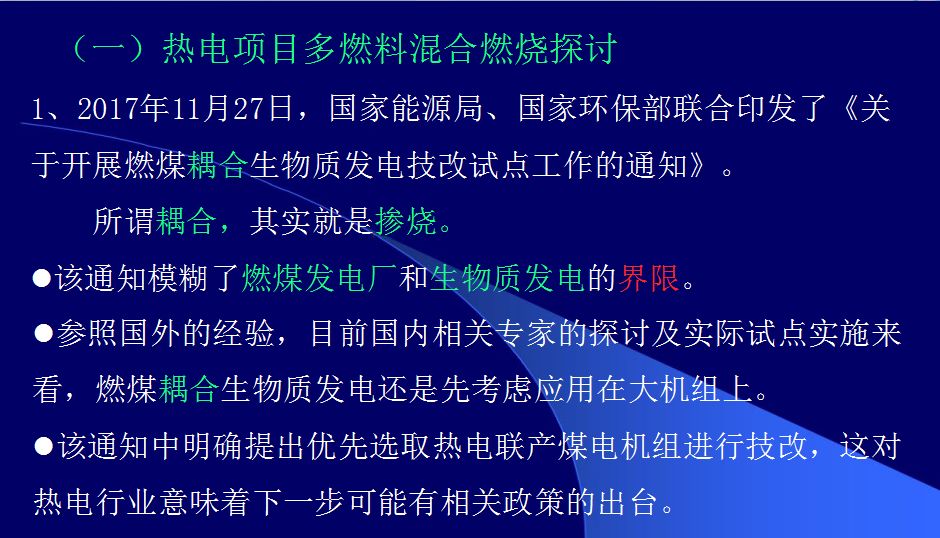 （一）热电项目多燃料混合燃烧探讨

1、2017年11月27日，国家能源局、国家环保部联合印发了《关于开展燃煤耦合生物质发电技改试点工作的通知》。

所谓耦合，其实就是掺烧。

●该通知模糊了燃煤发电厂和生物质发电的界限。

●参照国外的经验，目前国内相关专家的探讨及实际试点实施来看，燃煤耦合生物质发电还是先考虑应用在大机组上。

●该通知中明确提出优先选取热电联产煤电机组进行技改，这对热电行业意味着下一步可能有相关政策的出台。